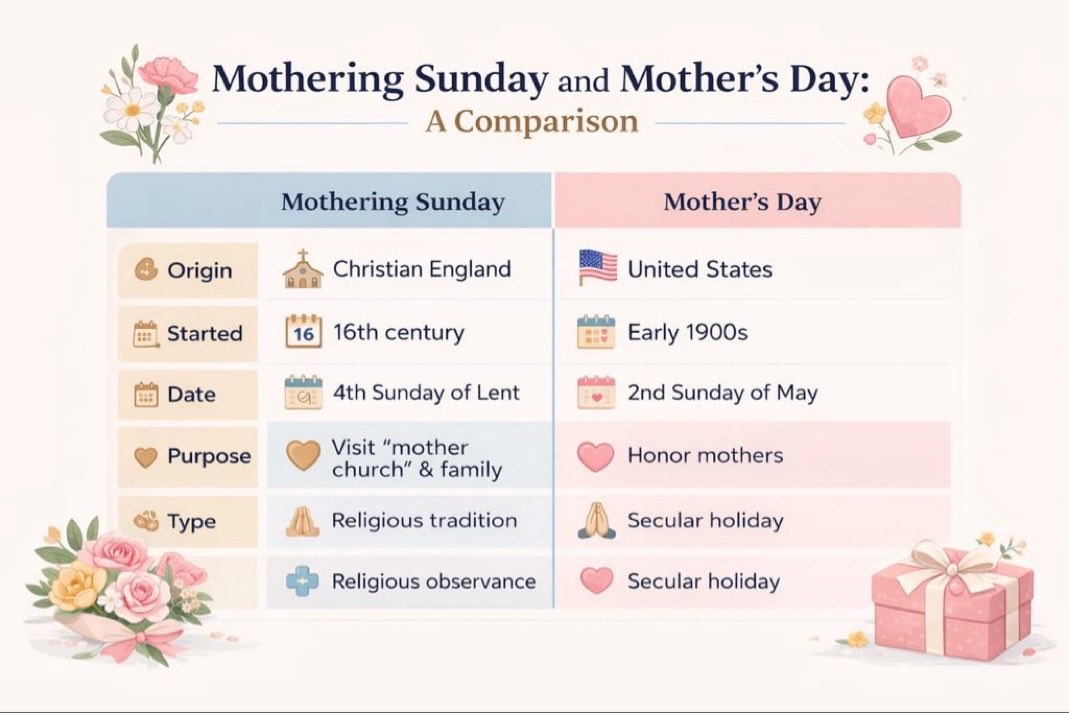 Mothering Sunday and Mother's Day:
A Comparison

| | Mothering Sunday | Mother's Day |
|---|---|---|
| Origin | Christian England | United States |
| Started | 16 16th century | Early 1900s |
| Date | 4th Sunday of Lent | 2nd Sunday of May |
| Purpose | Visit "mother church" & family | Honor mothers |
| Type | Religious tradition | Secular holiday |
| | Religious observance | Secular holiday |